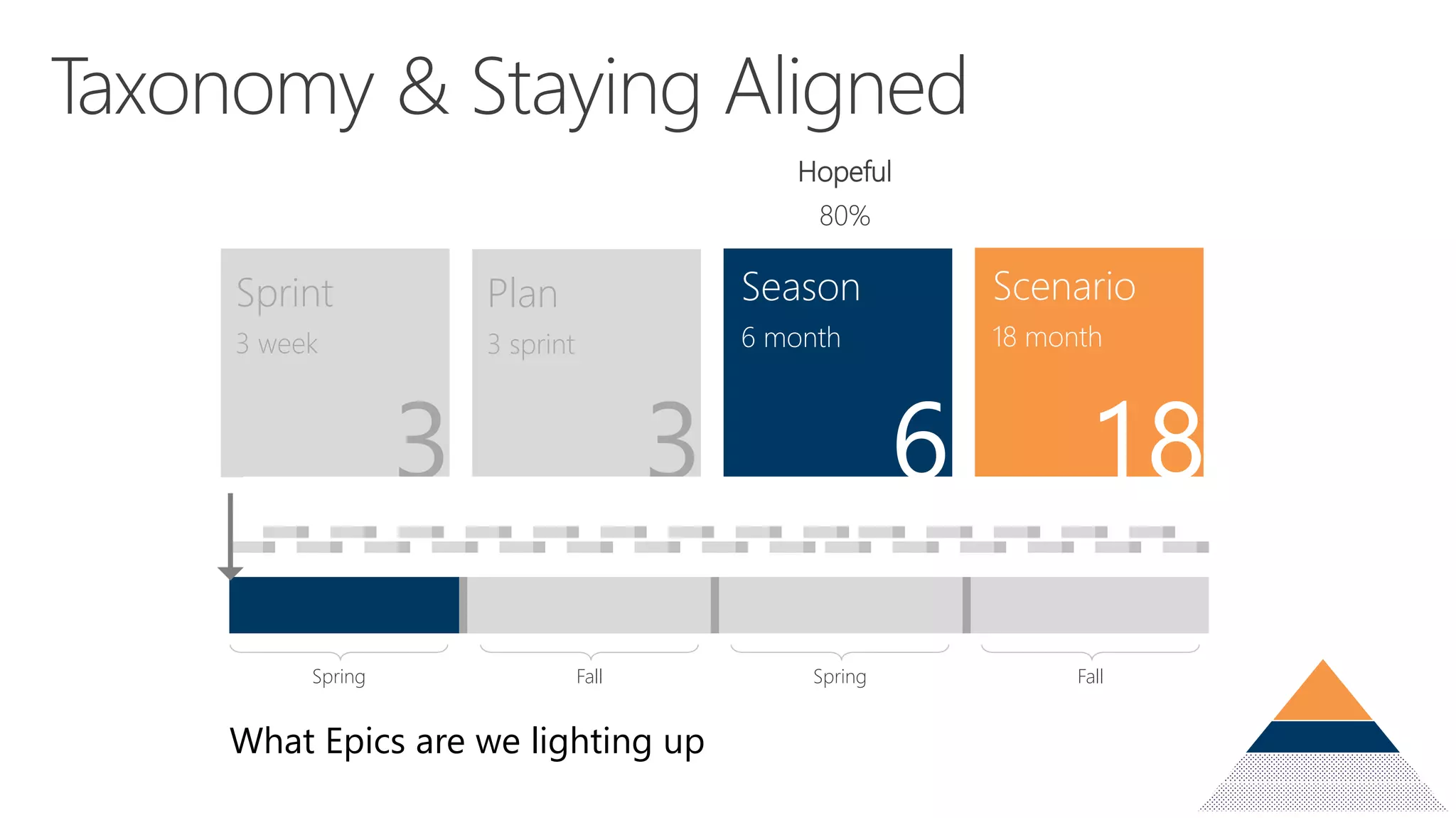 Taxonomy & Staying Aligned

Hopeful

80%

Sprint

3 week

3

Plan

3 sprint

3

Season

6 month

6

Scenario

18 month

18

Spring

Fall

Spring

Fall

What Epics are we lighting up